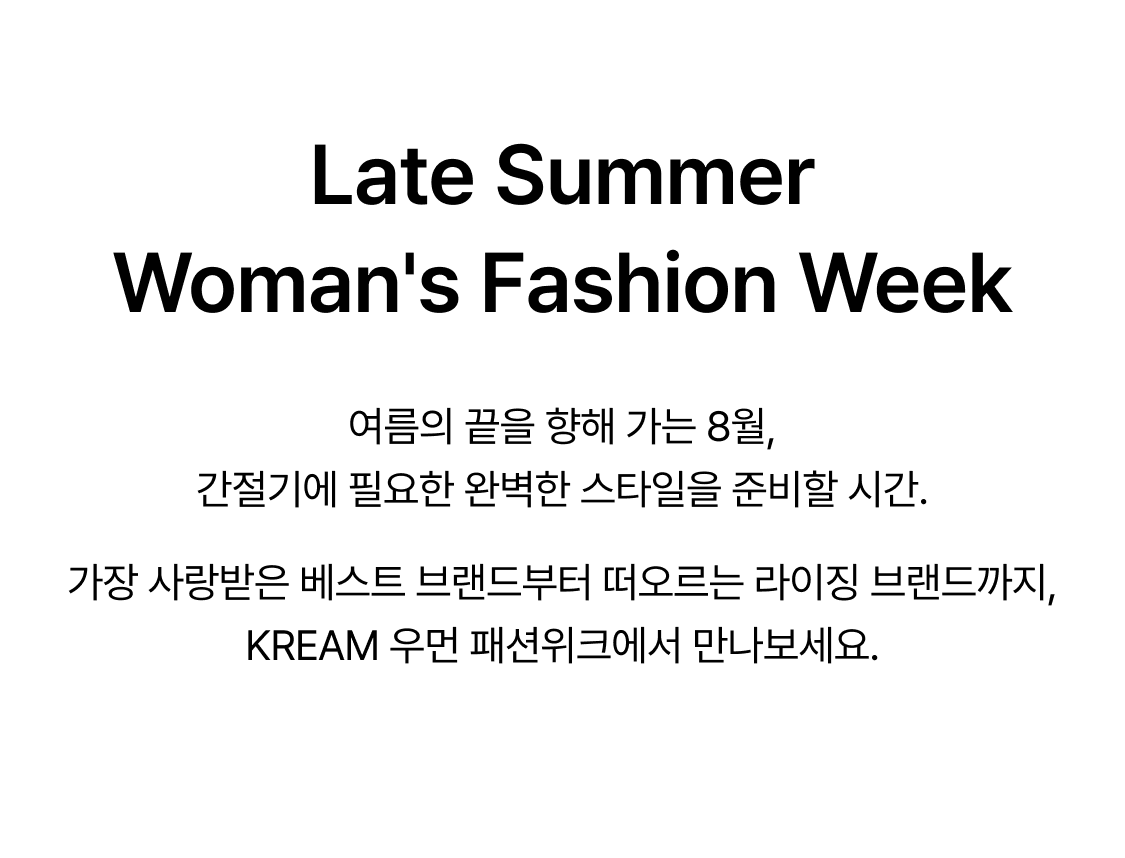 Late Summer
Woman's Fashion Week

여름의 끝을 향해 가는 8월,
간절기에 필요한 완벽한 스타일을 준비할 시간.

가장 사랑받은 베스트 브랜드부터 떠오르는 라이징 브랜드까지,
KREAM 우먼 패션위크에서 만나보세요.